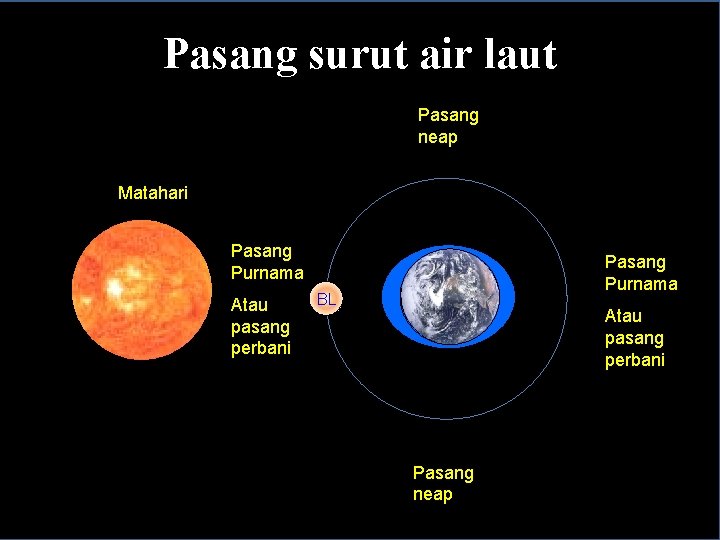 Pasang surut air laut

Pasang neap

Matahari

Pasang Purnama

Atau pasang perbani

BL

Pasang Purnama

Atau pasang perbani

Pasang neap